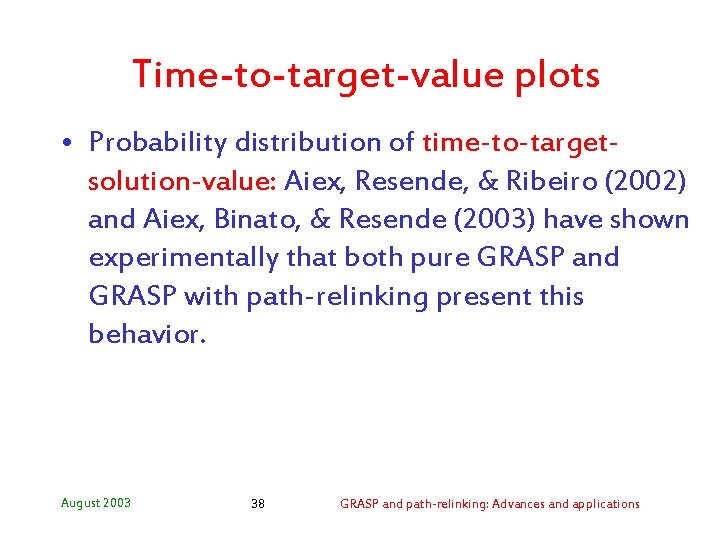 Time-to-target-value plots

• Probability distribution of time-to-target-solution-value: Aiex, Resende, & Ribeiro (2002) and Aiex, Binato, & Resende (2003) have shown experimentally that both pure GRASP and GRASP with path-relinking present this behavior.

August 2003

38

GRASP and path-relinking: Advances and applications